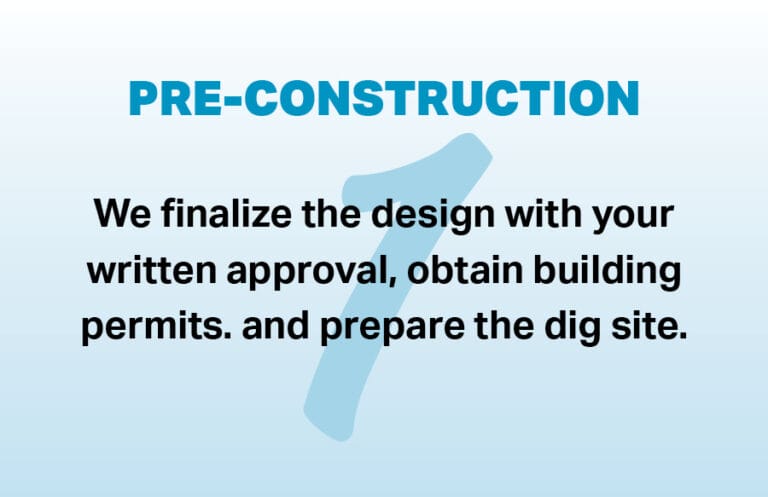 PRE-CONSTRUCTION

1

We finalize the design with your written approval, obtain building permits. and prepare the dig site.